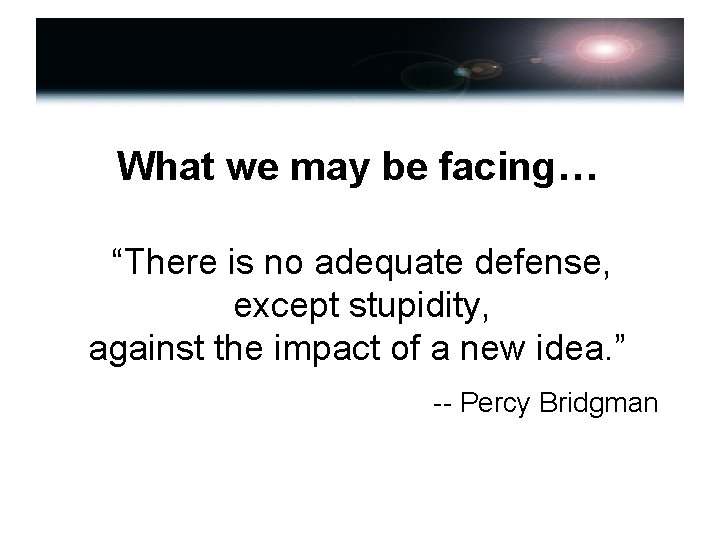 What we may be facing…

“There is no adequate defense, except stupidity, against the impact of a new idea.”

-- Percy Bridgman